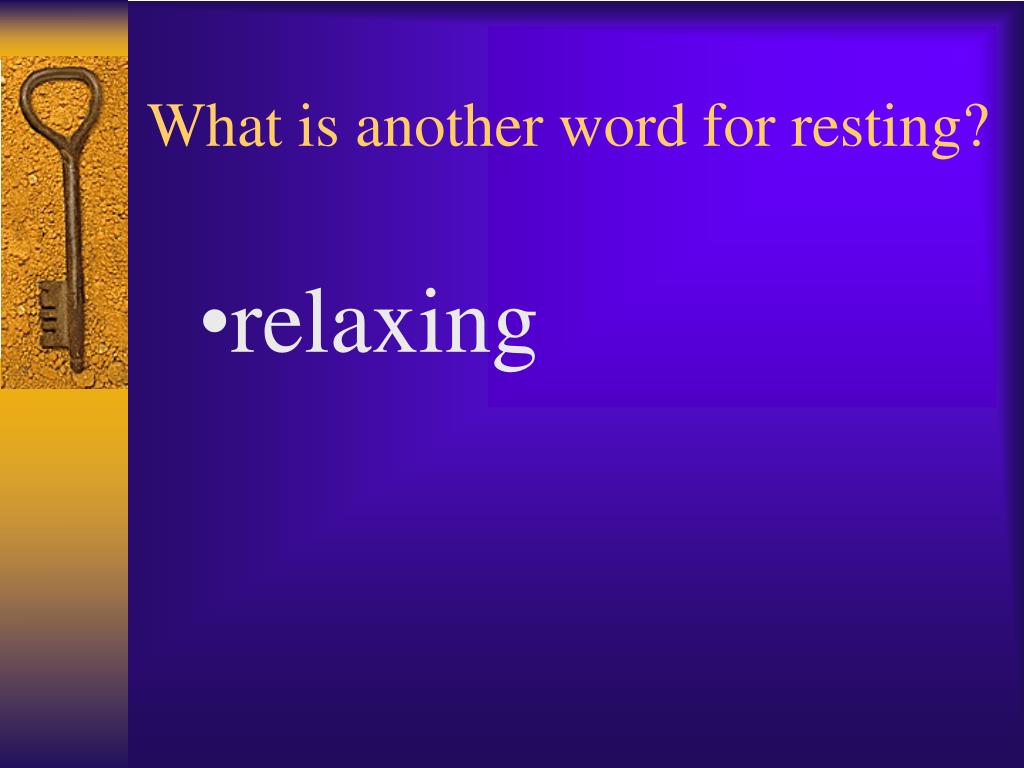 What is another word for resting?

•relaxing